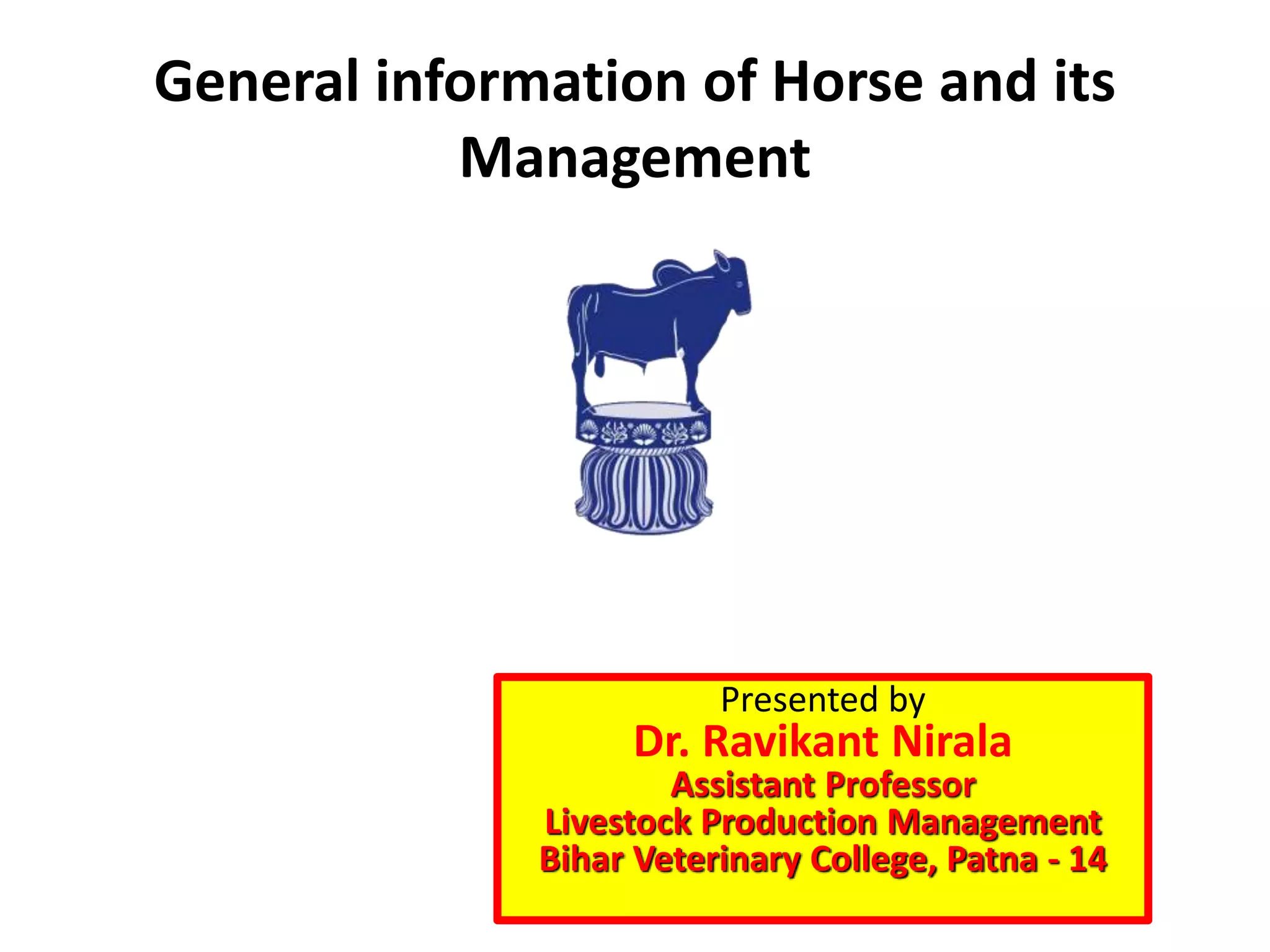 General information of Horse and its Management

Presented by
Dr. Ravikant Nirala
Assistant Professor
Livestock Production Management
Bihar Veterinary College, Patna - 14